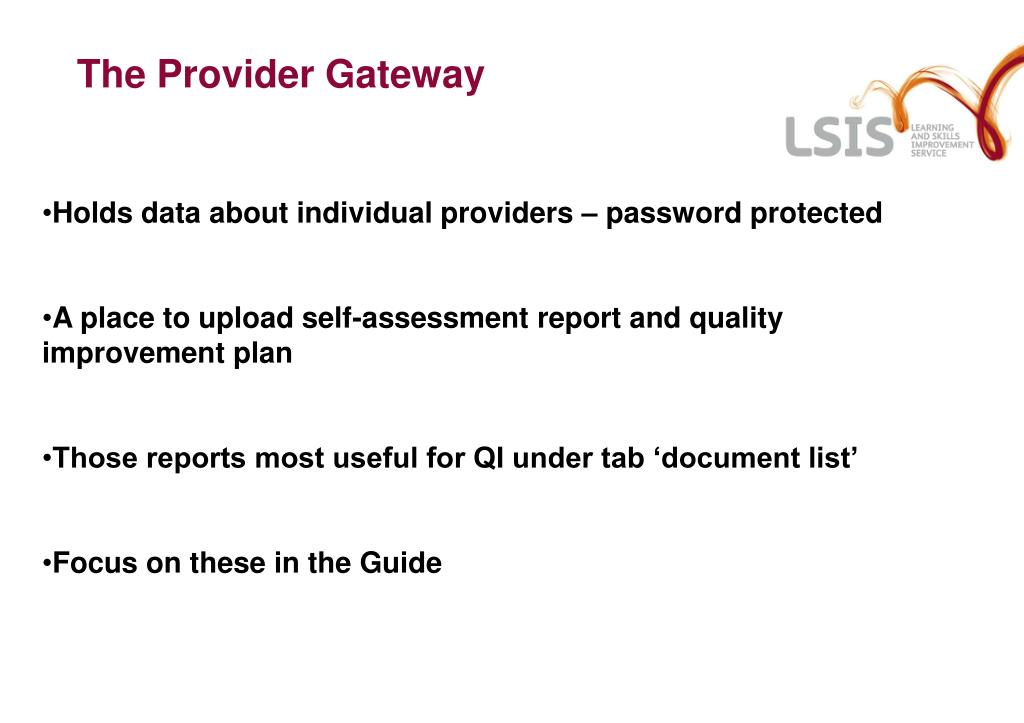 The Provider Gateway

LSIS LEARNING AND SKILLS IMPROVEMENT SERVICE

•Holds data about individual providers – password protected

•A place to upload self-assessment report and quality improvement plan

•Those reports most useful for QI under tab ‘document list’

•Focus on these in the Guide